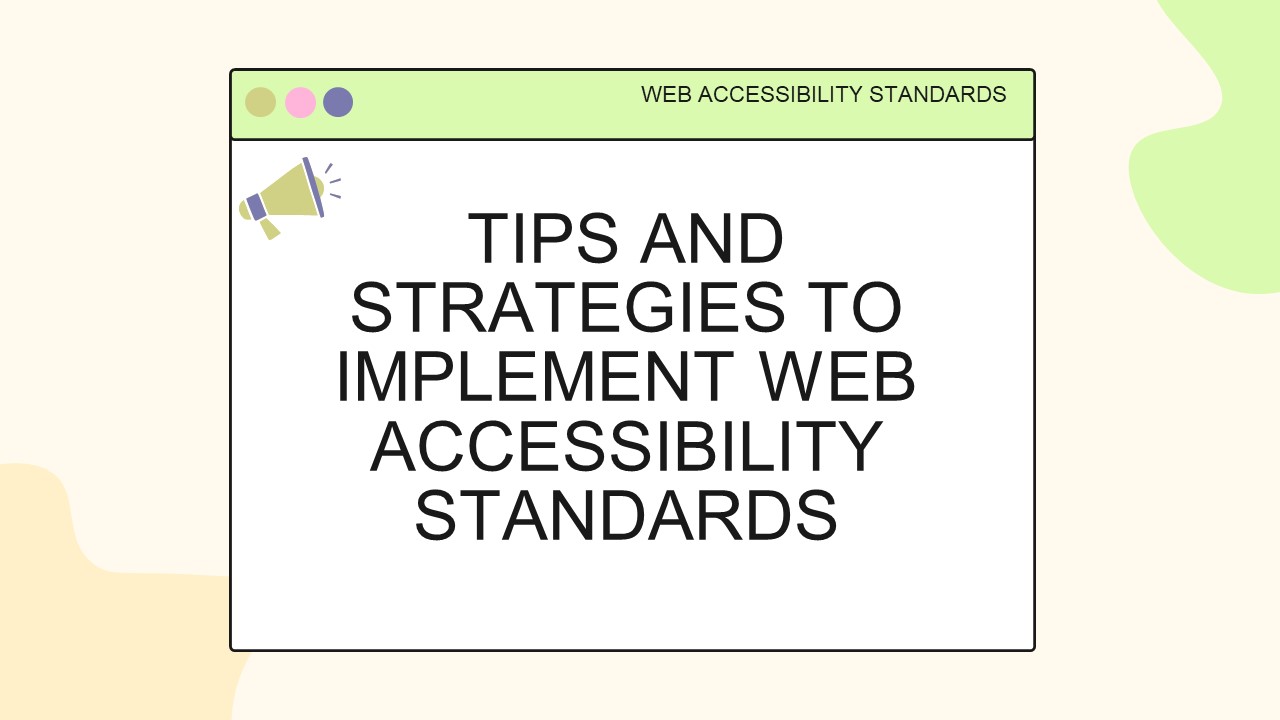 WEB ACCESSIBILITY STANDARDS

TIPS AND STRATEGIES TO IMPLEMENT WEB ACCESSIBILITY STANDARDS